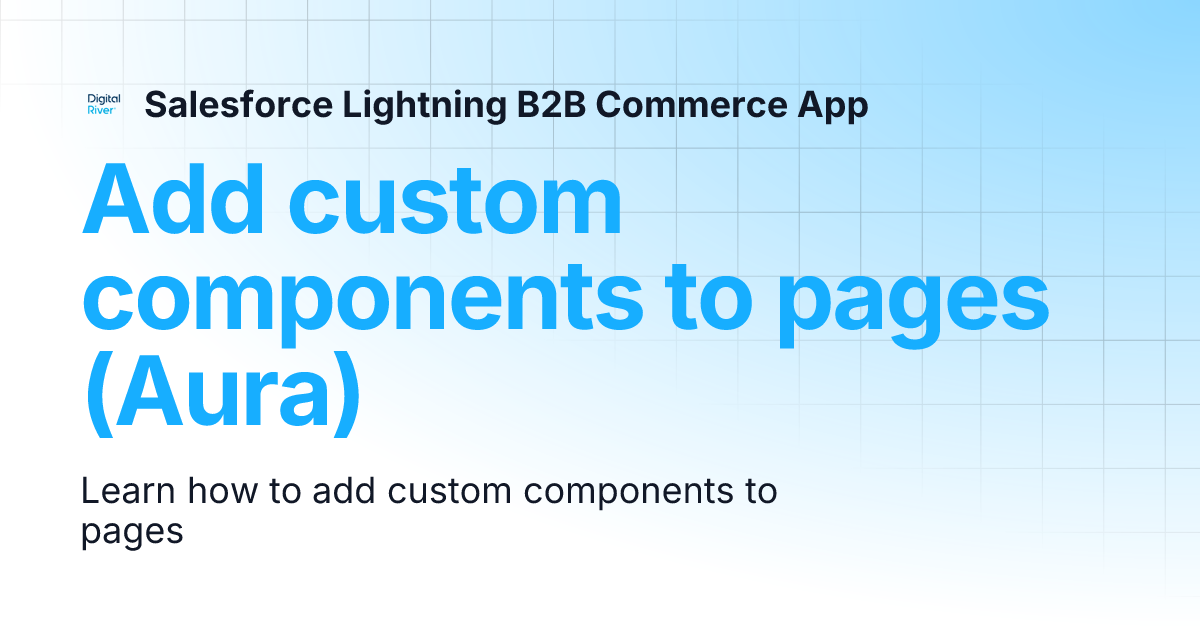 Digital River

Salesforce Lightning B2B Commerce App

Add custom components to pages (Aura)

Learn how to add custom components to pages